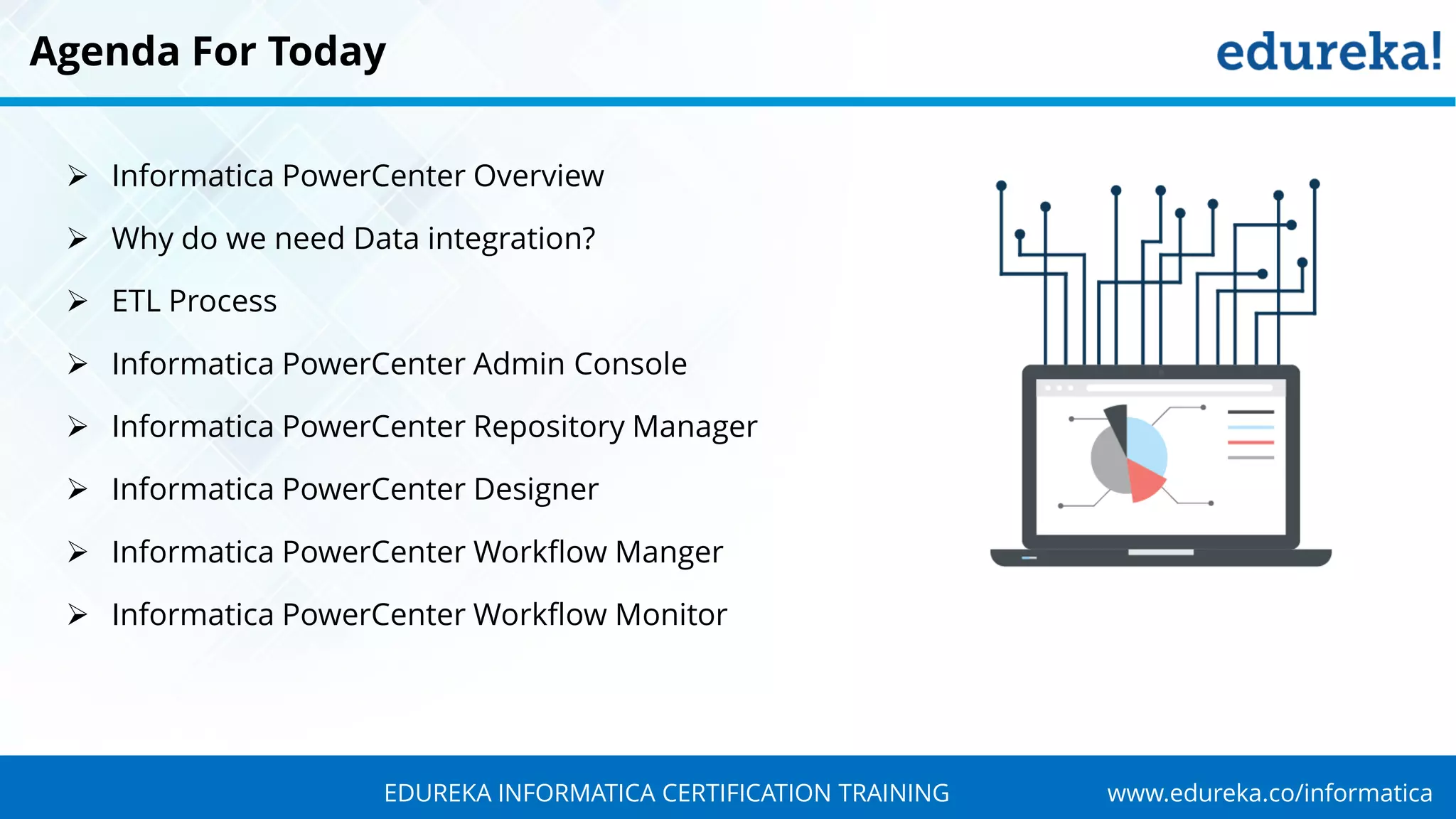 Agenda For Today

edureka!

➢ Informatica PowerCenter Overview

➢ Why do we need Data integration?

➢ ETL Process

➢ Informatica PowerCenter Admin Console

➢ Informatica PowerCenter Repository Manager

➢ Informatica PowerCenter Designer

➢ Informatica PowerCenter Workflow Manger

➢ Informatica PowerCenter Workflow Monitor

EDUREKA INFORMATICA CERTIFICATION TRAINING

www.edureka.co/informatica